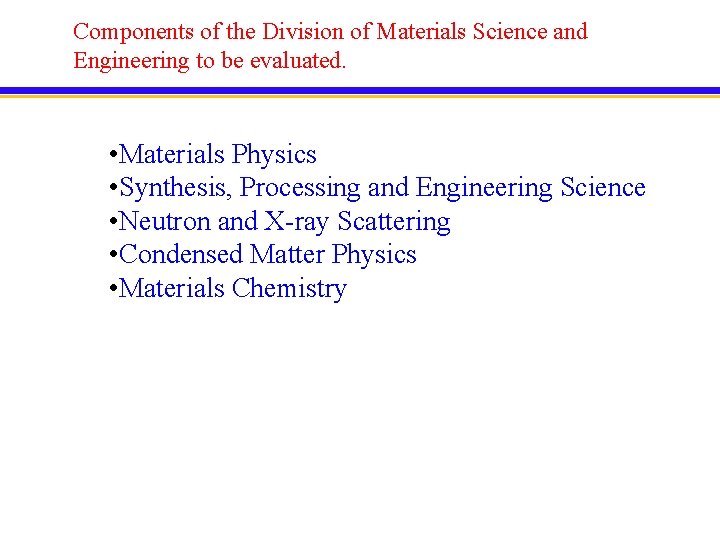 Components of the Division of Materials Science and Engineering to be evaluated.

•Materials Physics
•Synthesis, Processing and Engineering Science
•Neutron and X-ray Scattering
•Condensed Matter Physics
•Materials Chemistry